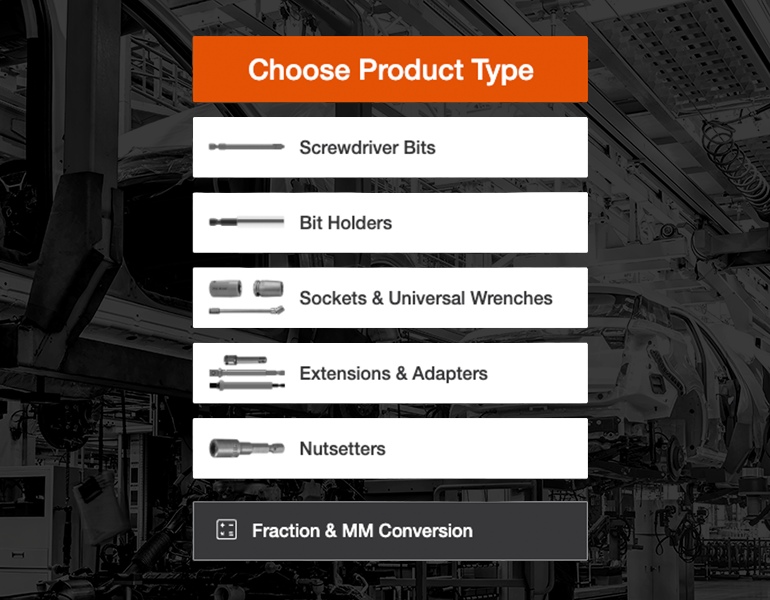 Choose Product Type

Screwdriver Bits

Bit Holders

Sockets & Universal Wrenches

Extensions & Adapters

Nutsetters

Fraction & MM Conversion